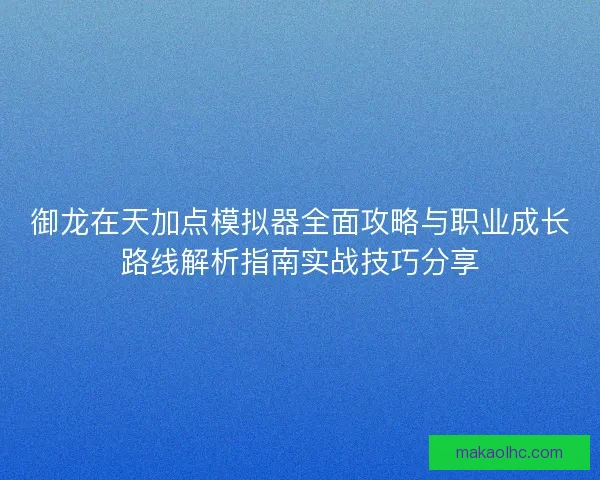 御龙在天加点模拟器全面攻略与职业成长路线解析指南实战技巧分享

makaolhc.com